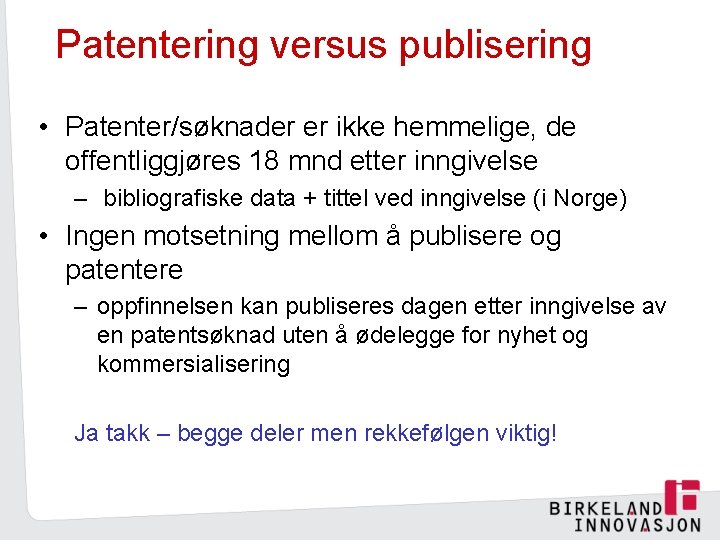 Patentering versus publisering

• Patenter/søknader er ikke hemmelige, de offentliggjøres 18 mnd etter inngivelse
  – bibliografiske data + tittel ved inngivelse (i Norge)
• Ingen motsetning mellom å publisere og patentere
  – oppfinnelsen kan publiseres dagen etter inngivelse av en patentsøknad uten å ødelegge for nyhet og kommersialisering

Ja takk – begge deler men rekkefølgen viktig!

BIRKELAND INNOVASJON